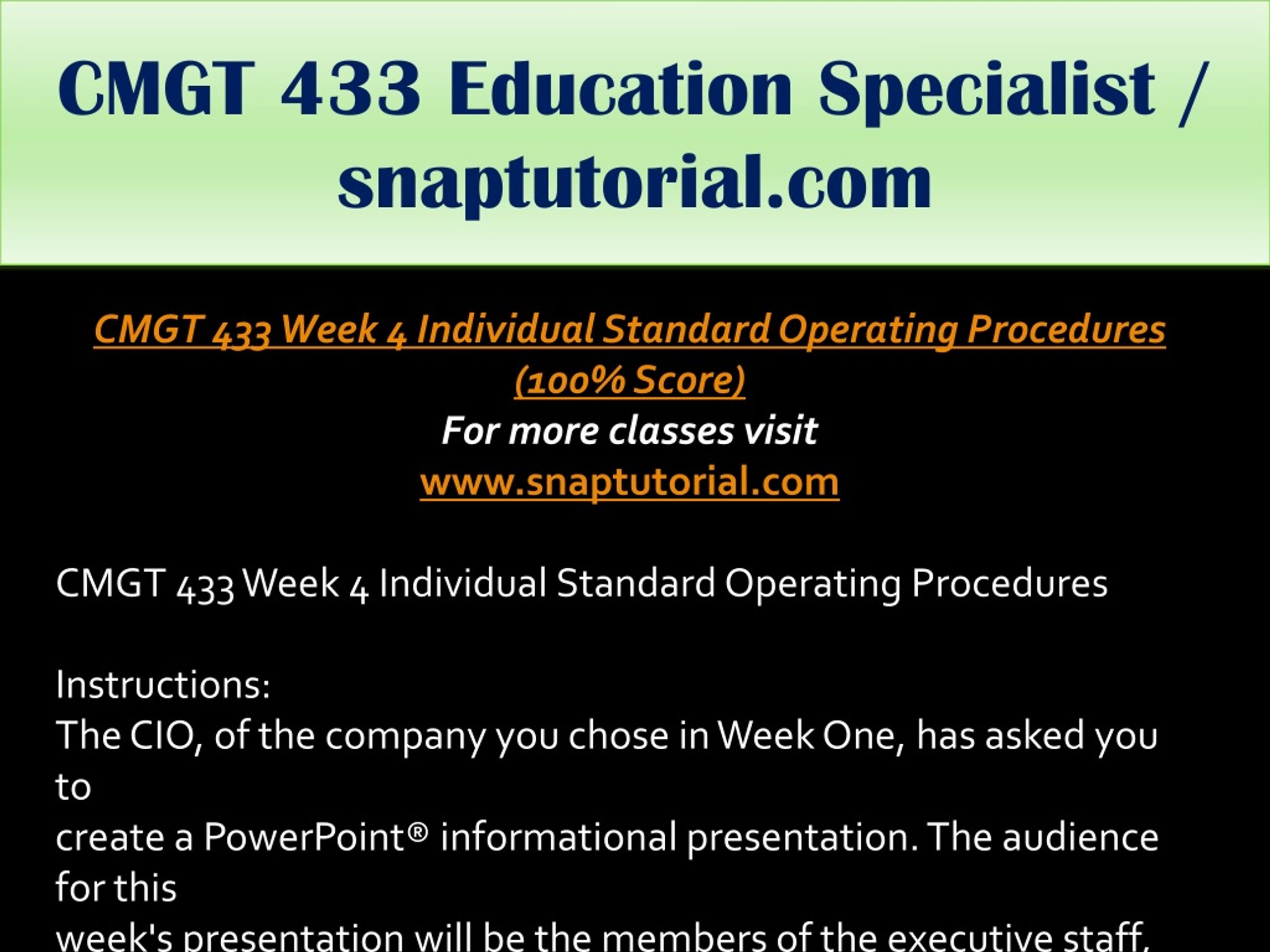 CMGT 433 Education Specialist / snaptutorial.com

CMGT 433 Week 4 Individual Standard Operating Procedures (100% Score)
For more classes visit
www.snaptutorial.com

CMGT 433 Week 4 Individual Standard Operating Procedures

Instructions:
The CIO, of the company you chose in Week One, has asked you to
create a PowerPoint® informational presentation. The audience for this
week's presentation will be the members of the executive staff,